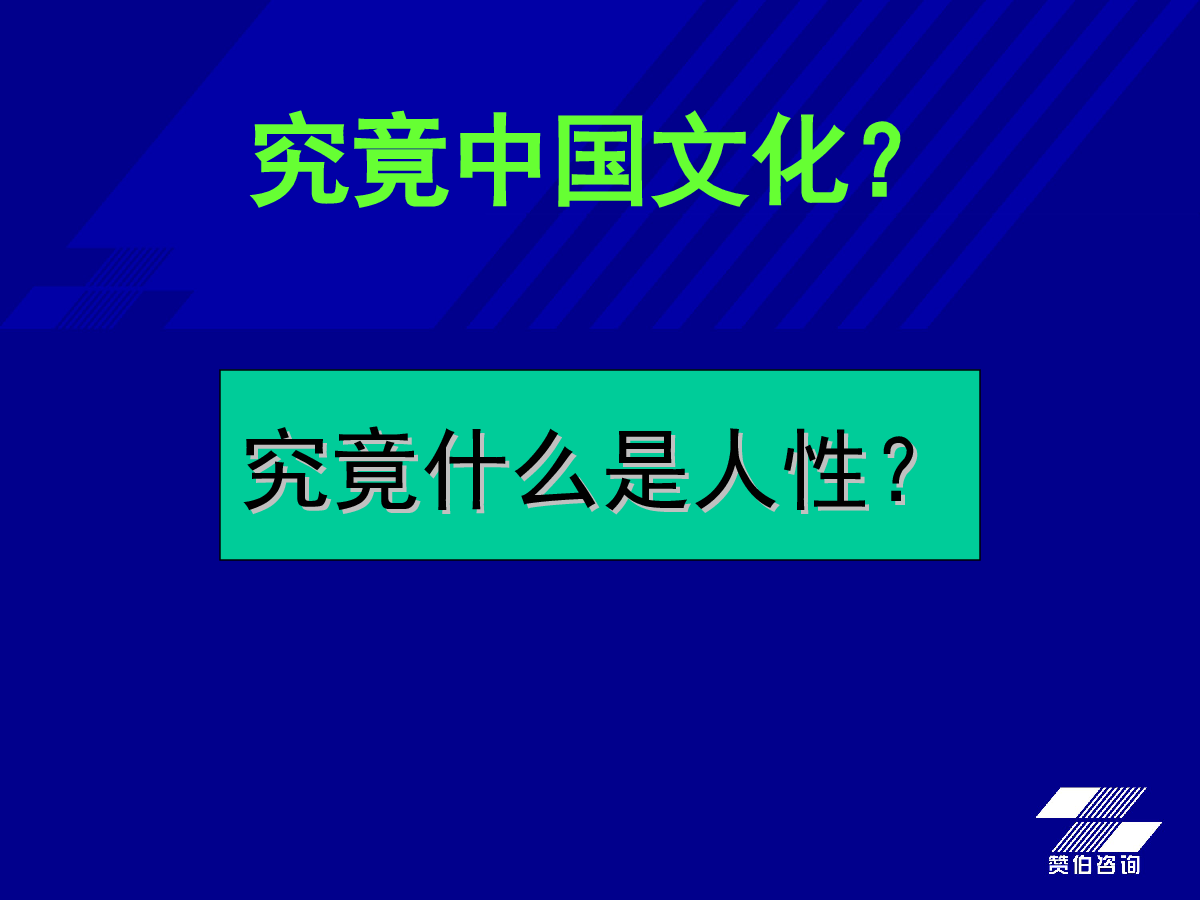 究竟中国文化？

究竟什么是人性？

赞伯咨询